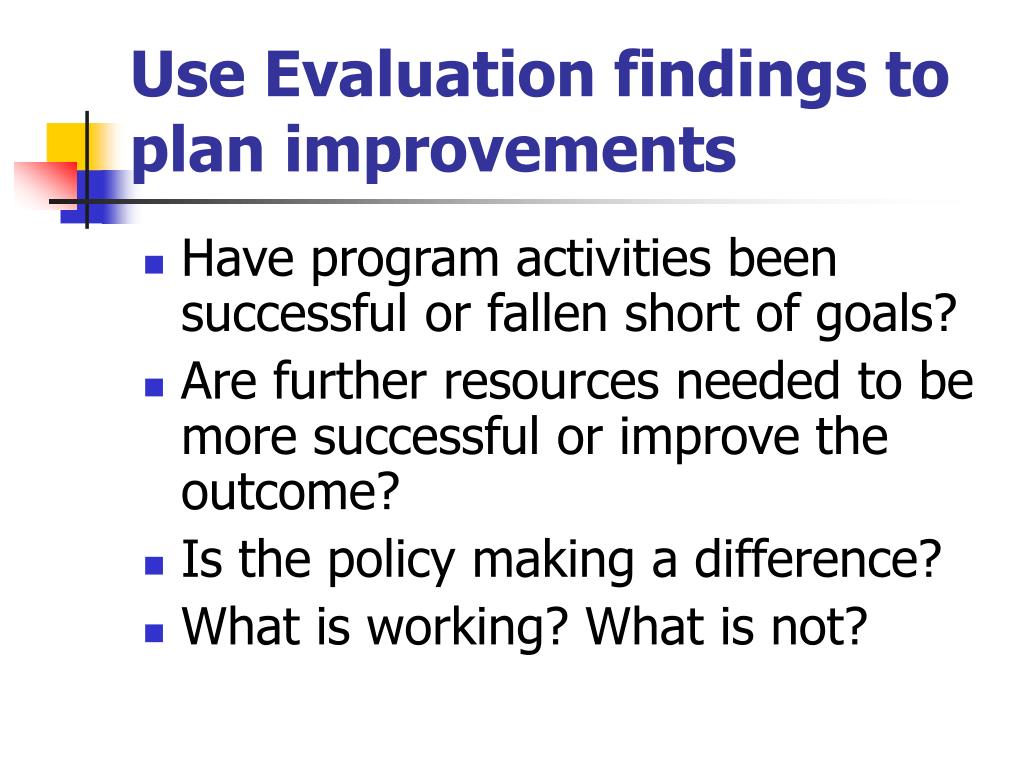 Use Evaluation findings to plan improvements

- Have program activities been successful or fallen short of goals?
- Are further resources needed to be more successful or improve the outcome?
- Is the policy making a difference?
- What is working? What is not?